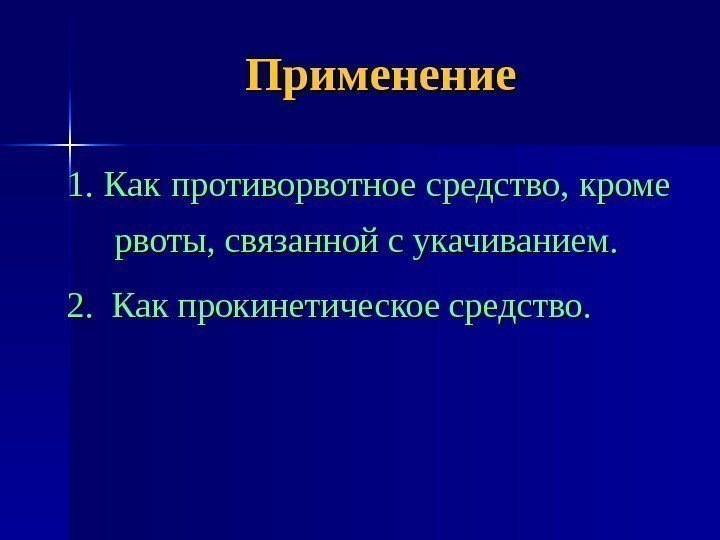 Применение

1. Как противорвотное средство, кроме рвоты, связанной с укачиванием.

2. Как прокинетическое средство.